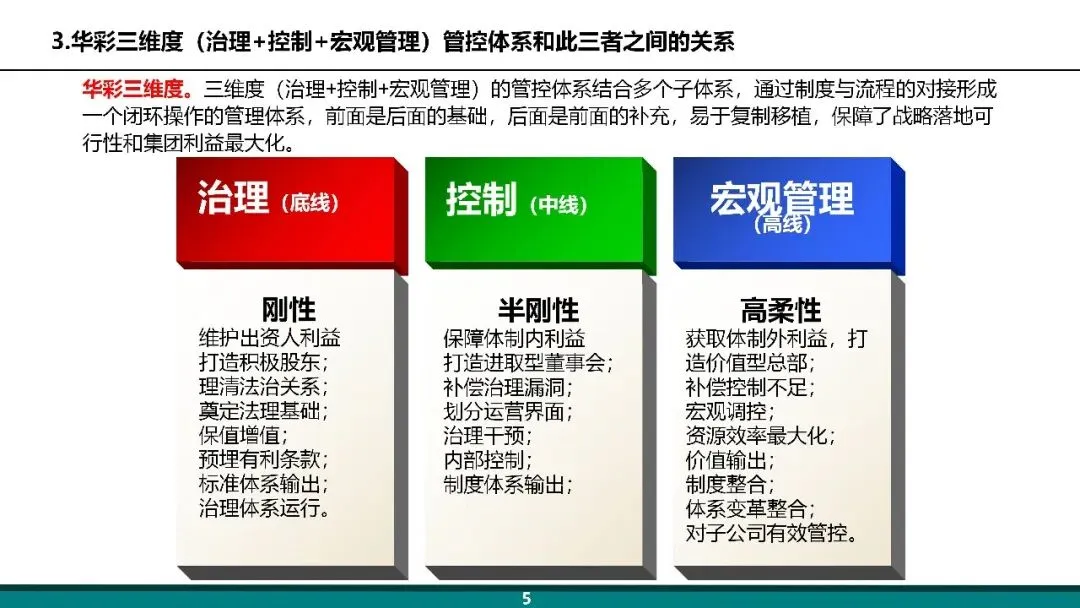 3.华彩三维度（治理+控制+宏观管理）管控体系和此三者之间的关系

华彩三维度。三维度（治理+控制+宏观管理）的管控体系结合多个子体系，通过制度与流程的对接形成一个闭环操作的管理体系，前面是后面的基础，后面是前面的补充，易于复制移植，保障了战略落地可行性和集团利益最大化。

治理（底线）

刚性
维护出资人利益
打造积极股东；
理清法治关系；
奠定法理基础；
保值增值；
预埋有利条款；
标准体系输出；
治理体系运行。

控制（中线）

半刚性
保障体制内利益
打造进取型董事会；
补偿治理漏洞；
划分运营界面；
治理干预；
内部控制；
制度体系输出；

宏观管理（高线）

高柔性
获取体制外利益，打造价值型总部；
补偿控制不足；
宏观调控；
资源效率最大化；
价值输出；
制度整合；
体系变革整合；
对子公司有效管控。

5